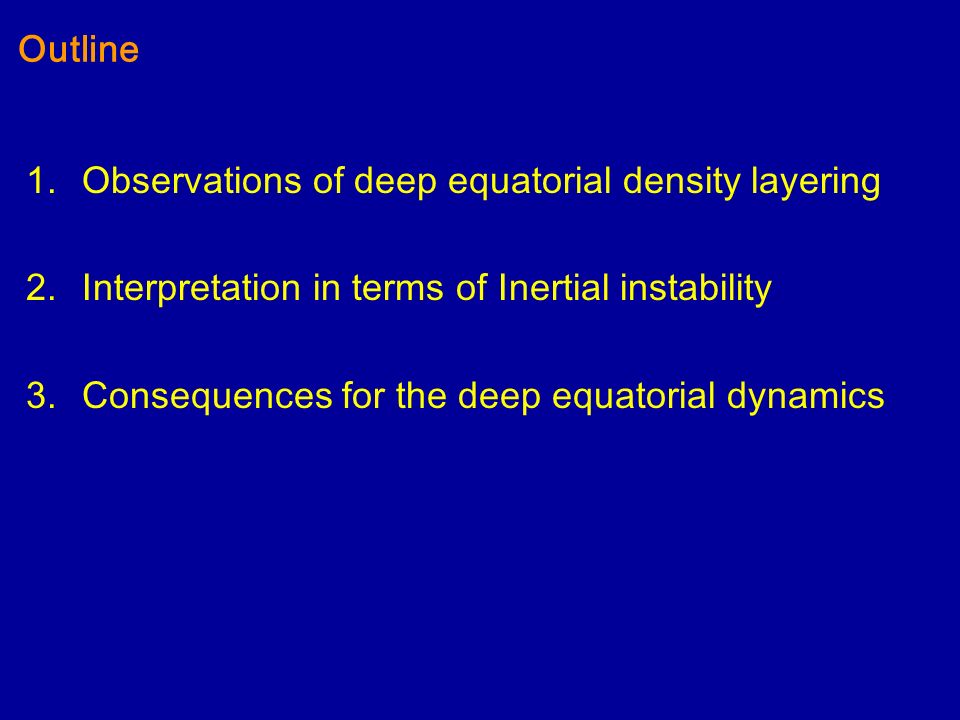 Outline

1. Observations of deep equatorial density layering

2. Interpretation in terms of Inertial instability

3. Consequences for the deep equatorial dynamics